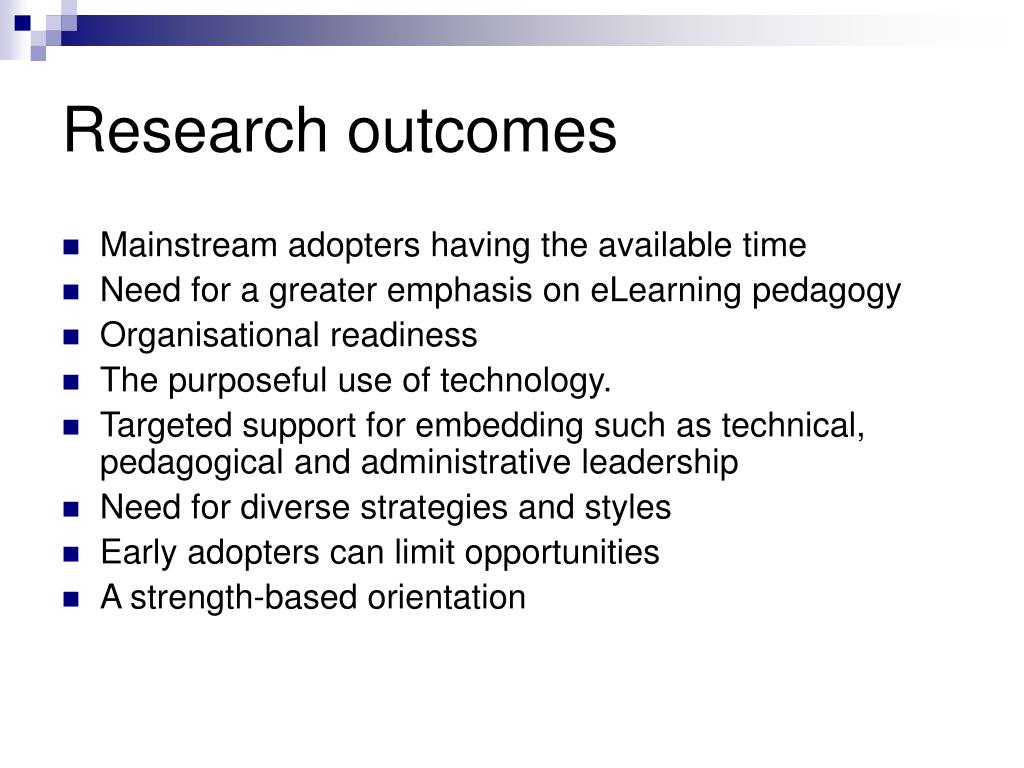 Research outcomes

- Mainstream adopters having the available time
- Need for a greater emphasis on eLearning pedagogy
- Organisational readiness
- The purposeful use of technology.
- Targeted support for embedding such as technical, pedagogical and administrative leadership
- Need for diverse strategies and styles
- Early adopters can limit opportunities
- A strength-based orientation